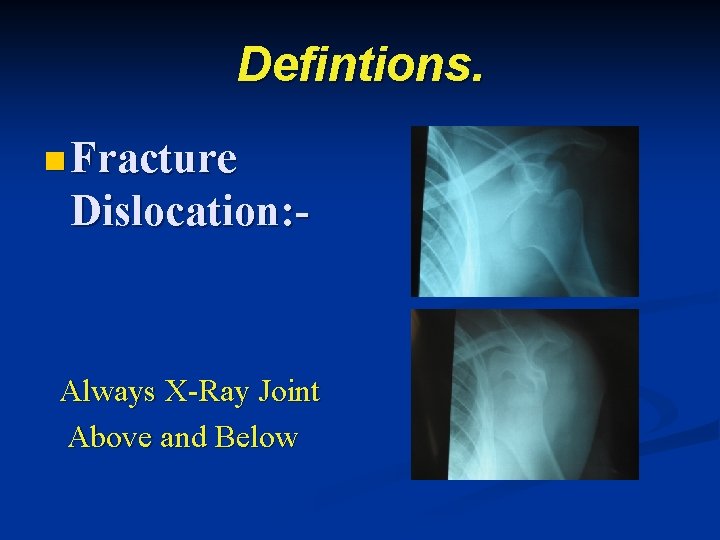 Defintions.

Fracture Dislocation:-

Always X-Ray Joint Above and Below